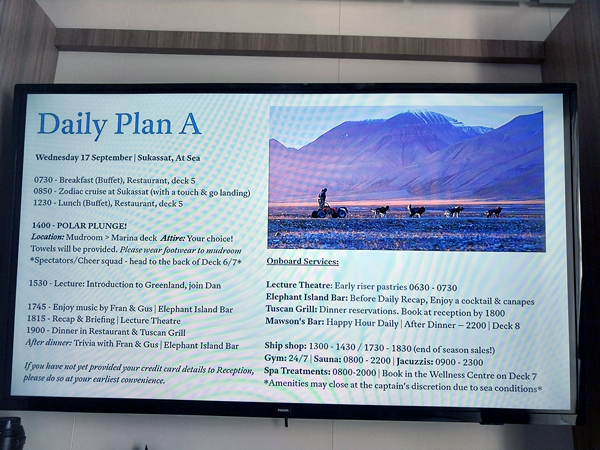 Daily Plan A

Wednesday 17 September | Sukassat, At Sea

0730 - Breakfast (Buffet), Restaurant, deck 5
0850 - Zodiac cruise at Sukassat (with a touch & go landing)
1230 - Lunch (Buffet), Restaurant, deck 5

1400 - POLAR PLUNGE!
Location: Mudroom > Marina deck Attire: Your choice!
Towels will be provided. Please wear footwear to mudroom
*Spectators/Cheer squad - head to the back of Deck 6/7*

1530 - Lecture: Introduction to Greenland, join Dan

1745 - Enjoy music by Fran & Gus | Elephant Island Bar
1815 - Recap & Briefing | Lecture Theatre
1900 - Dinner in Restaurant & Tuscan Grill
After dinner: Trivia with Fran & Gus | Elephant Island Bar

If you have not yet provided your credit card details to Reception, please do so at your earliest convenience.

Onboard Services:

Lecture Theatre: Early riser pastries 0630 - 0730
Elephant Island Bar: Before Daily Recap, Enjoy a cocktail & canapes
Tuscan Grill: Dinner reservations. Book at reception by 1800
Mawson's Bar: Happy Hour Daily | After Dinner – 2200 | Deck 8

Ship shop: 1300 - 1430 / 1730 - 1830 (end of season sales!)
Gym: 24/7 | Sauna: 0800 - 2200 | Jacuzzis: 0900 - 2300
Spa Treatments: 0800-2000 | Book in the Wellness Centre on Deck 7
*Amenities may close at the captain's discretion due to sea conditions*

PHILIPS